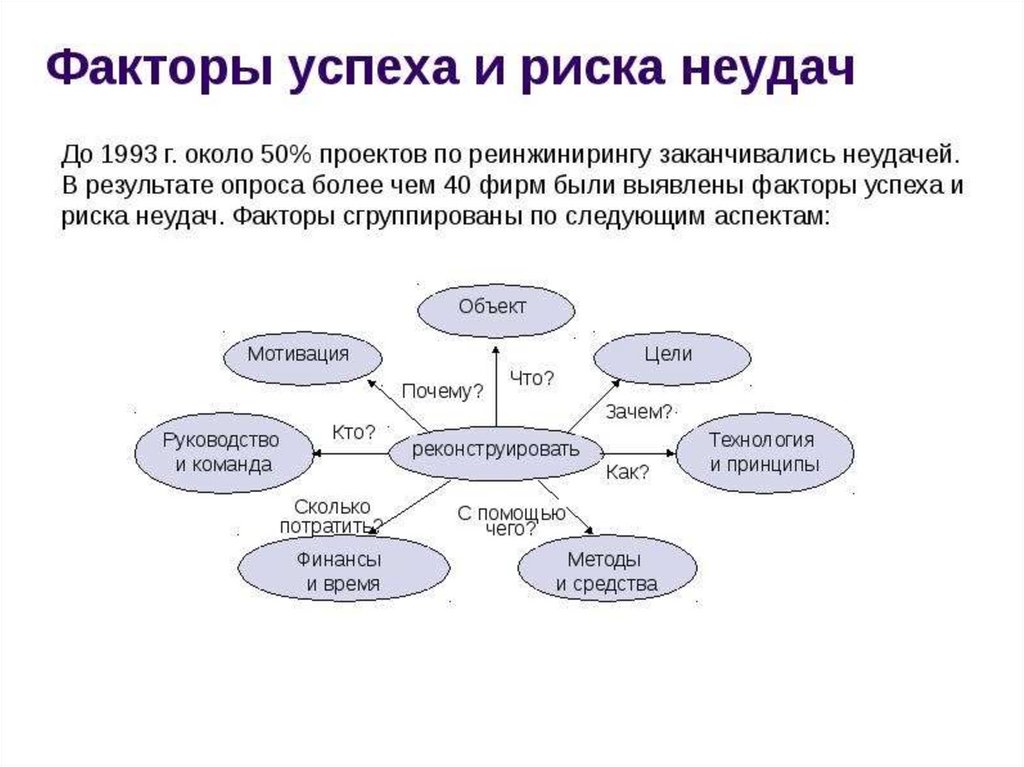 Факторы успеха и риска неудач

До 1993 г. около 50% проектов по реинжинирингу заканчивались неудачей. В результате опроса более чем 40 фирм были выявлены факторы успеха и риска неудач. Факторы сгруппированы по следующим аспектам:

Объект

Мотивация

Цели

Почему?

Что?

Зачем?

Руководство и команда

Кто?

реконструировать

Технология и принципы

Как?

Сколько потратить?

С помощью чего?

Финансы и время

Методы и средства